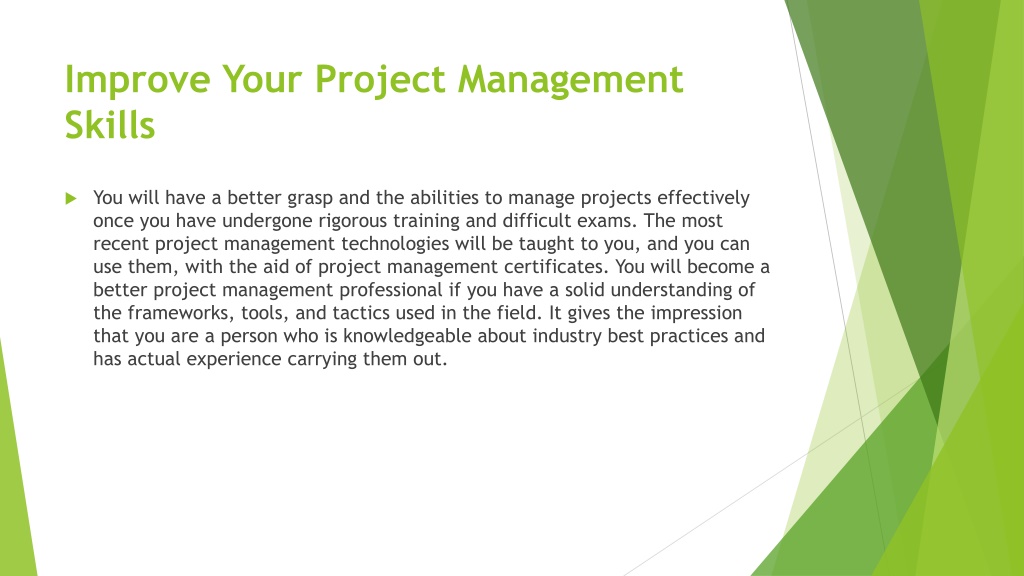 Improve Your Project Management Skills

You will have a better grasp and the abilities to manage projects effectively once you have undergone rigorous training and difficult exams. The most recent project management technologies will be taught to you, and you can use them, with the aid of project management certificates. You will become a better project management professional if you have a solid understanding of the frameworks, tools, and tactics used in the field. It gives the impression that you are a person who is knowledgeable about industry best practices and has actual experience carrying them out.